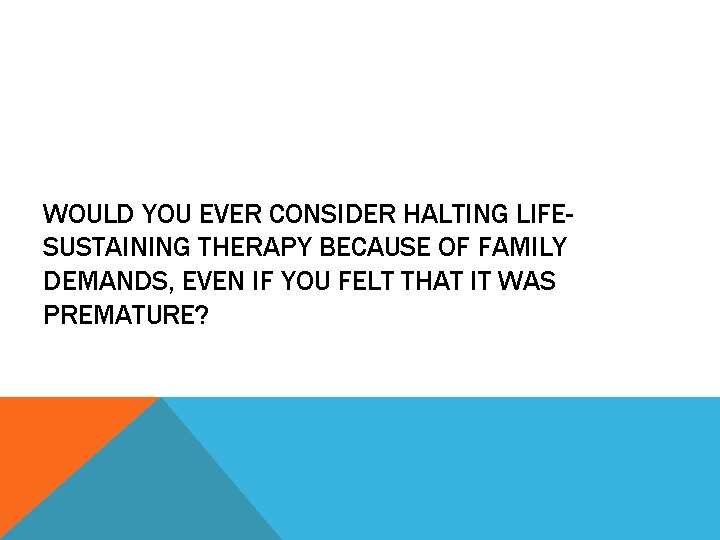 WOULD YOU EVER CONSIDER HALTING LIFE-SUSTAINING THERAPY BECAUSE OF FAMILY DEMANDS, EVEN IF YOU FELT THAT IT WAS PREMATURE?